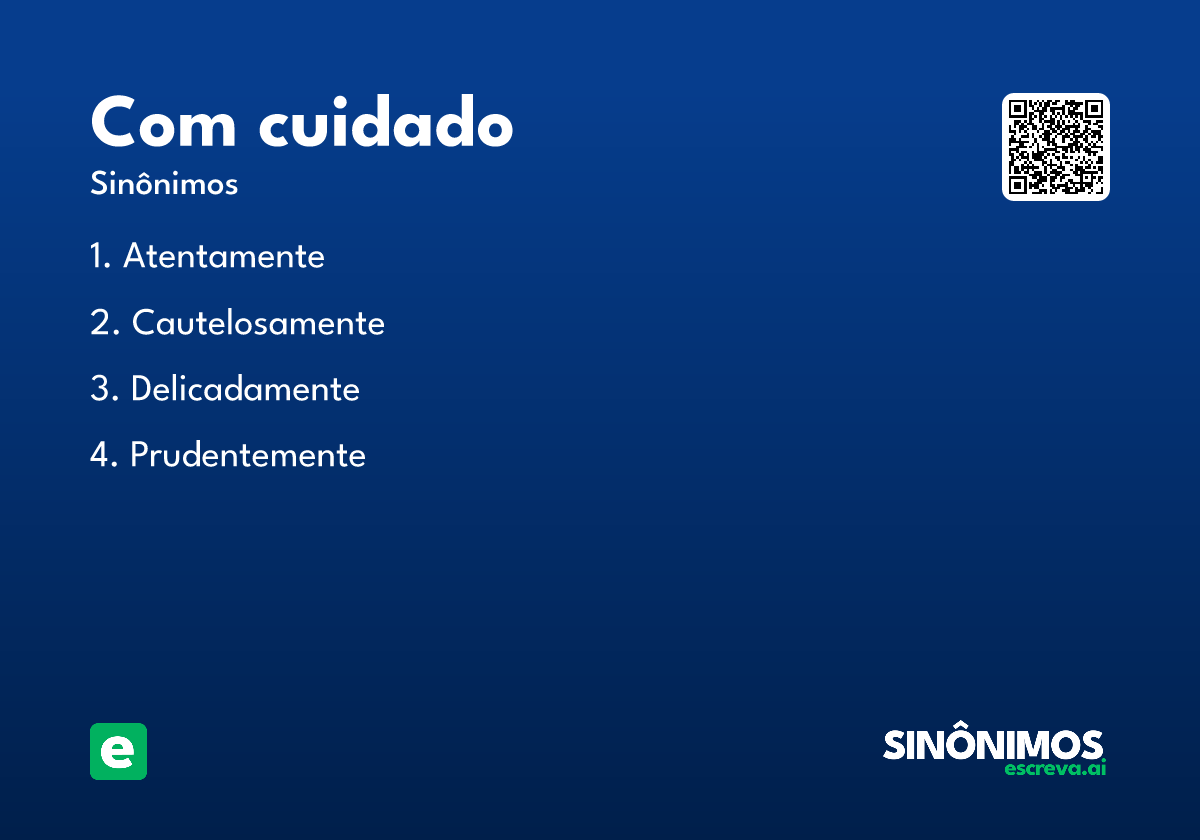 Com cuidado
Sinônimos

1. Atentamente
2. Cautelosamente
3. Delicadamente
4. Prudentemente

e

SINÔNIMOS
escreva.ai